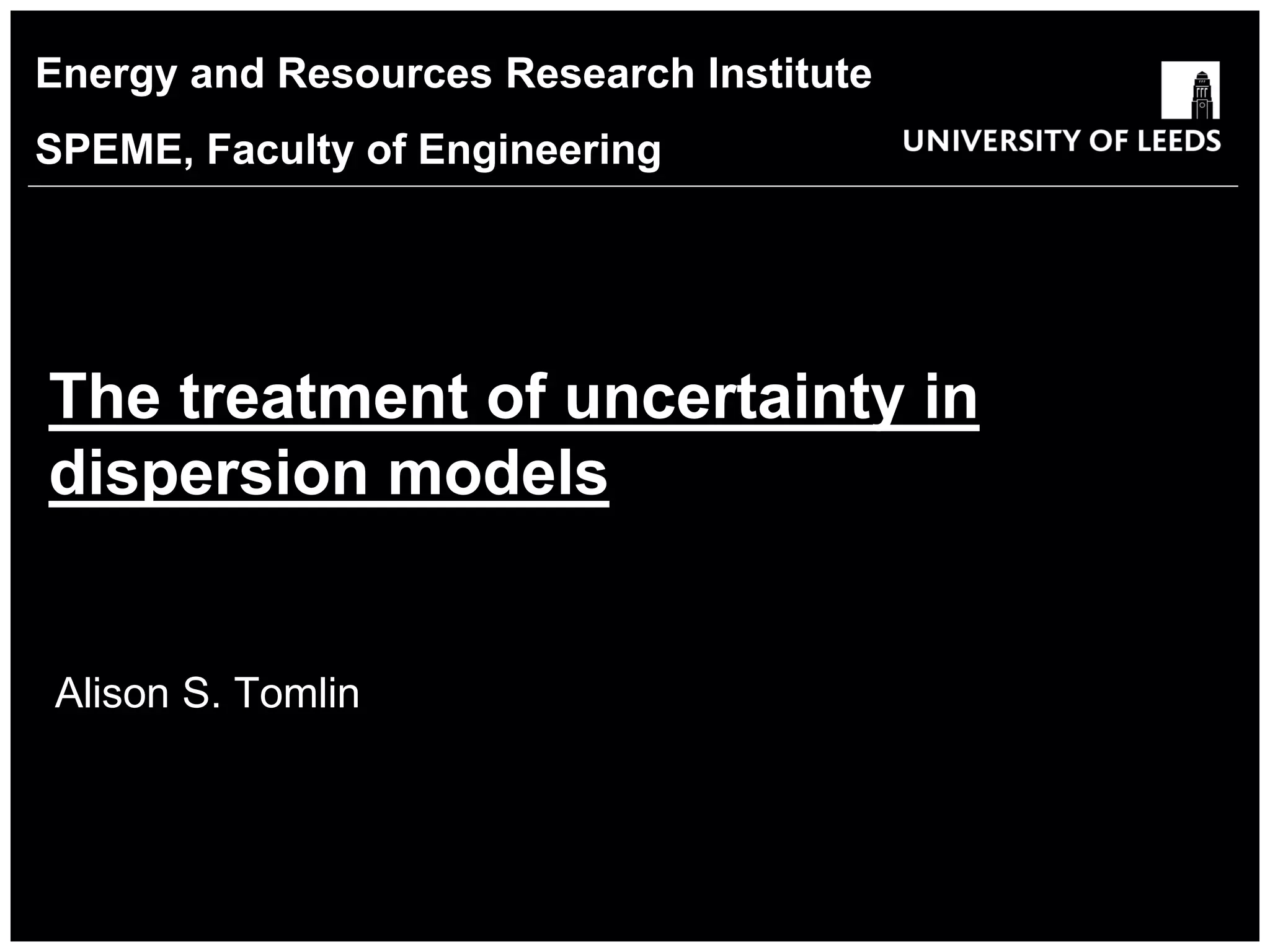 Energy and Resources Research Institute

SPEME, Faculty of Engineering

UNIVERSITY OF LEEDS

The treatment of uncertainty in dispersion models

Alison S. Tomlin